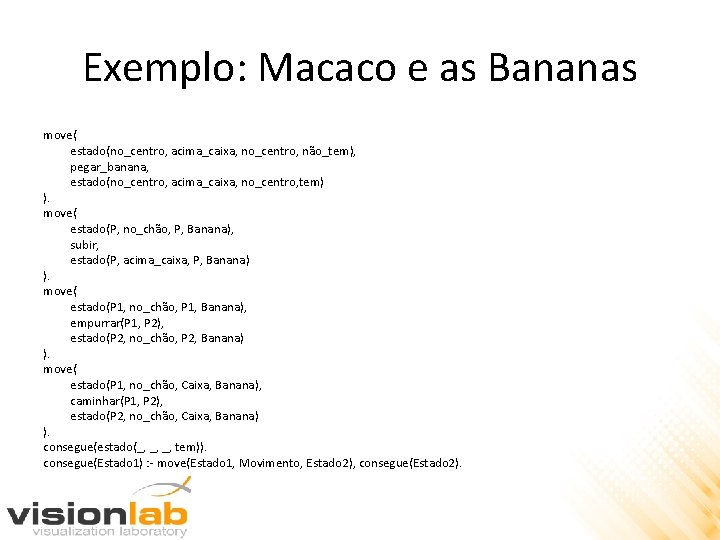 Exemplo: Macaco e as Bananas

move(
estado(no_centro, acima_caixa, no_centro, não_tem),
pegar_banana,
estado(no_centro, acima_caixa, no_centro,tem)
).
move(
estado(P, no_chão, P, Banana),
subir,
estado(P, acima_caixa, P, Banana)
).
move(
estado(P1, no_chão, P1, Banana),
empurrar(P1, P2),
estado(P2, no_chão, P2, Banana)
).
move(
estado(P1, no_chão, Caixa, Banana),
caminhar(P1, P2),
estado(P2, no_chão, Caixa, Banana)
).
consegue(estado(_, _, _, tem)).
consegue(Estado1) :- move(Estado1, Movimento, Estado2), consegue(Estado2).

visionlab
visualization laboratory